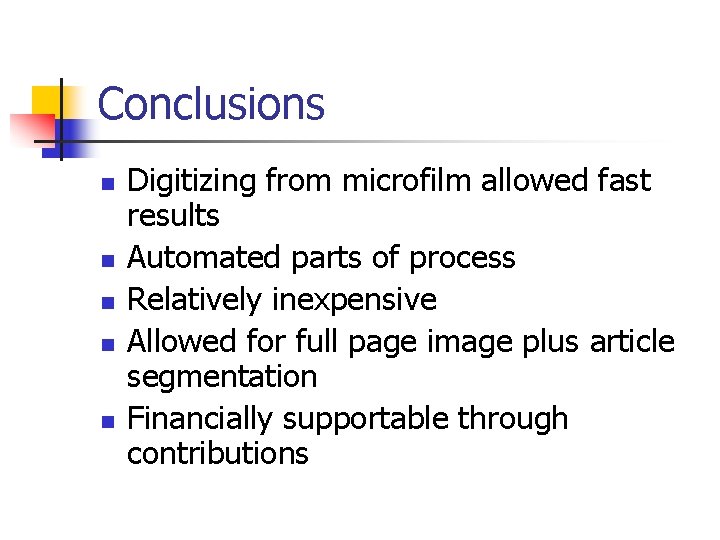 Conclusions

- Digitizing from microfilm allowed fast results
- Automated parts of process
- Relatively inexpensive
- Allowed for full page image plus article segmentation
- Financially supportable through contributions